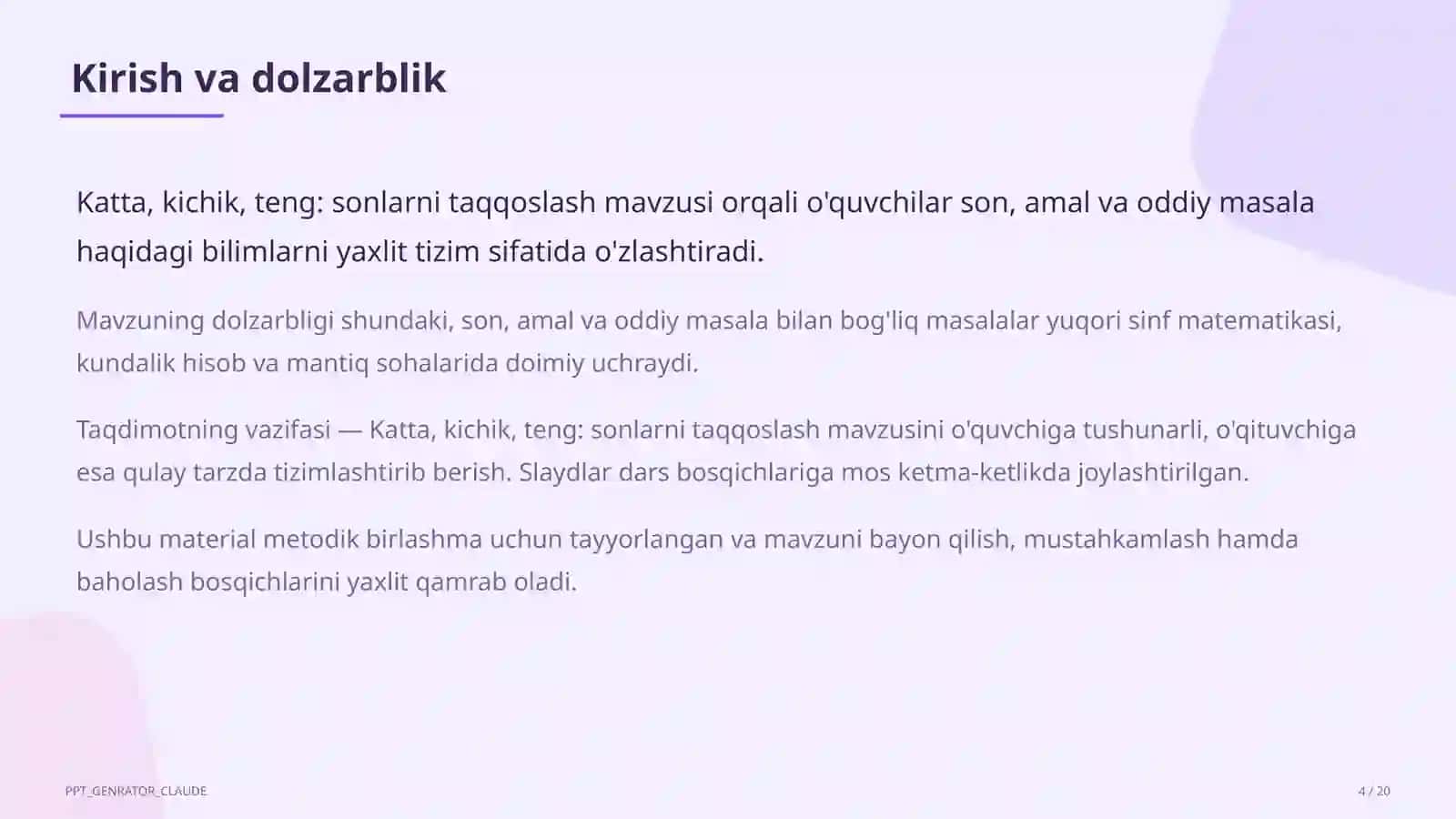 Kirish va dolzarblik

Katta, kichik, teng: sonlarni taqqoslash mavzusi orqali o'quvchilar son, amal va oddiy masala haqidagi bilimlarni yaxlit tizim sifatida o'zlashtiradi.

Mavzuning dolzarbligi shundaki, son, amal va oddiy masala bilan bog'liq masalalar yuqori sinf matematikasi, kundalik hisob va mantiq sohalarida doimiy uchraydi.

Taqdimotning vazifasi — Katta, kichik, teng: sonlarni taqqoslash mavzusini o'quvchiga tushunarli, o'qituvchiga esa qulay tarzda tizimlashtirib berish. Slaydlar dars bosqichlariga mos ketma-ketlikda joylashtirilgan.

Ushbu material metodik birlashma uchun tayyorlangan va mavzuni bayon qilish, mustahkamlash hamda baholash bosqichlarini yaxlit qamrab oladi.

PPT_GENRATOR_CLAUDE

4 / 20